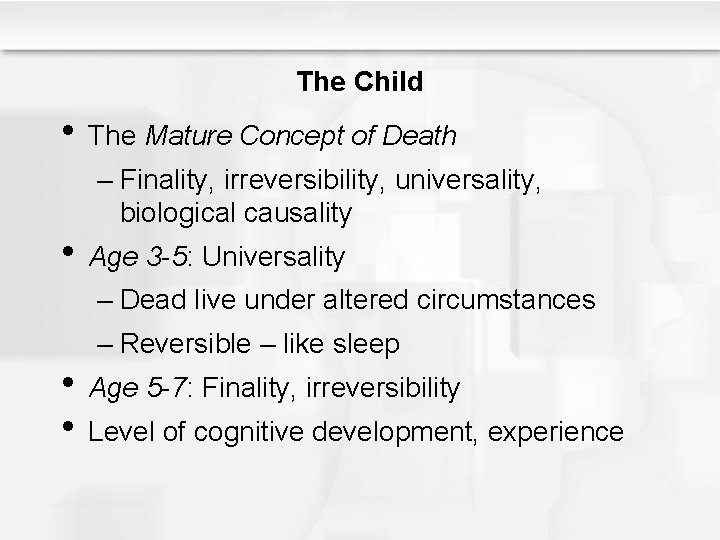 The Child

• The Mature Concept of Death
– Finality, irreversibility, universality, biological causality
• Age 3-5: Universality
– Dead live under altered circumstances
– Reversible – like sleep
• Age 5-7: Finality, irreversibility
• Level of cognitive development, experience